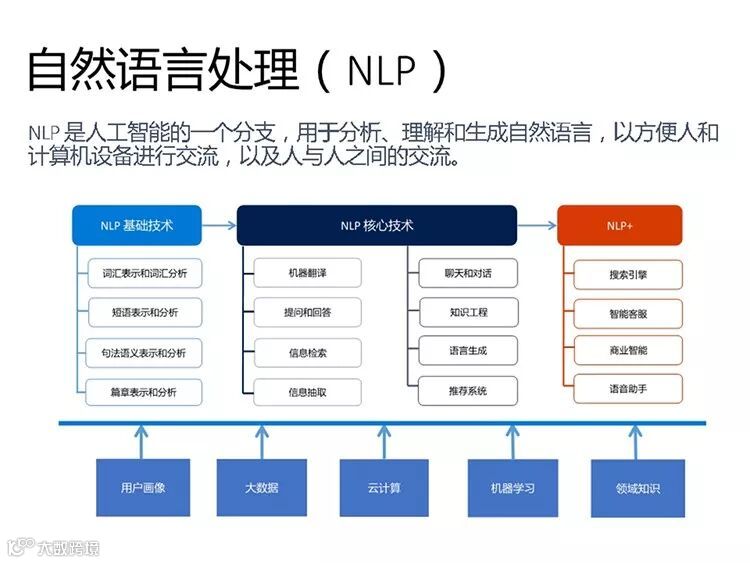 自然语言处理（NLP）

NLP 是人工智能的一个分支，用于分析、理解和生成自然语言，以方便人和计算机设备进行交流，以及人与人之间的交流。

NLP 基础技术

词汇表示和词汇分析

短语表示和分析

句法语义表示和分析

篇章表示和分析

NLP 核心技术

机器翻译

提问和回答

信息检索

信息抽取

聊天和对话

知识工程

语言生成

推荐系统

NLP+

搜索引擎

智能客服

商业智能

语音助手

用户画像

大数据

云计算

机器学习

领域知识

大数跨境